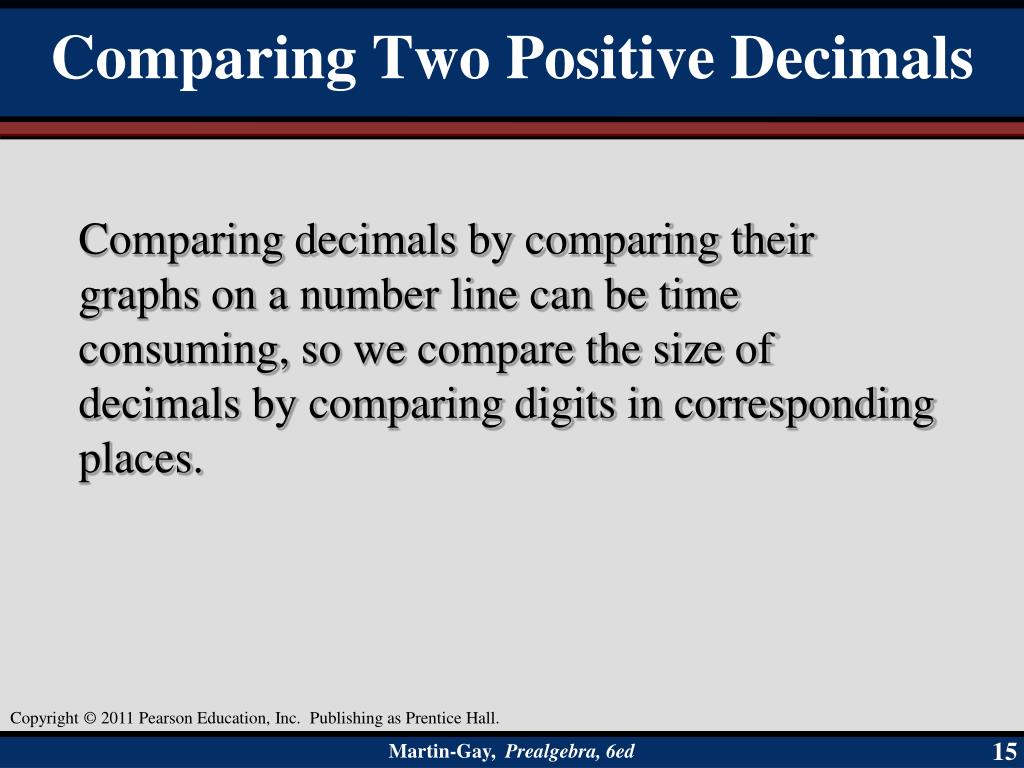 Comparing Two Positive Decimals

Comparing decimals by comparing their graphs on a number line can be time consuming, so we compare the size of decimals by comparing digits in corresponding places.

Copyright © 2011 Pearson Education, Inc. Publishing as Prentice Hall.

Martin-Gay, Prealgebra, 6ed

15